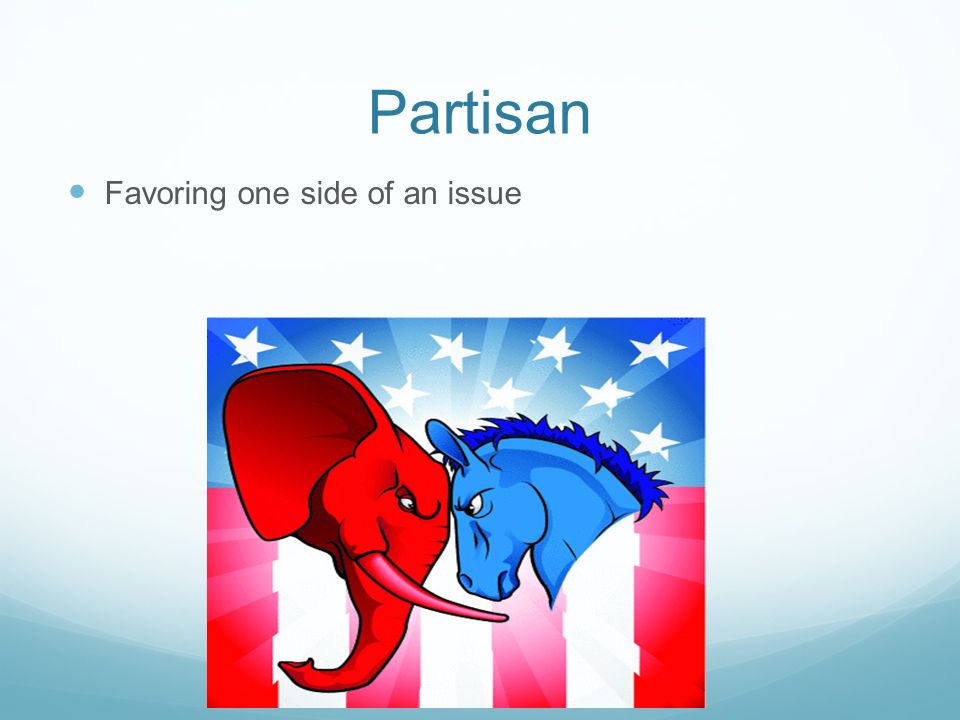 Partisan

Favoring one side of an issue